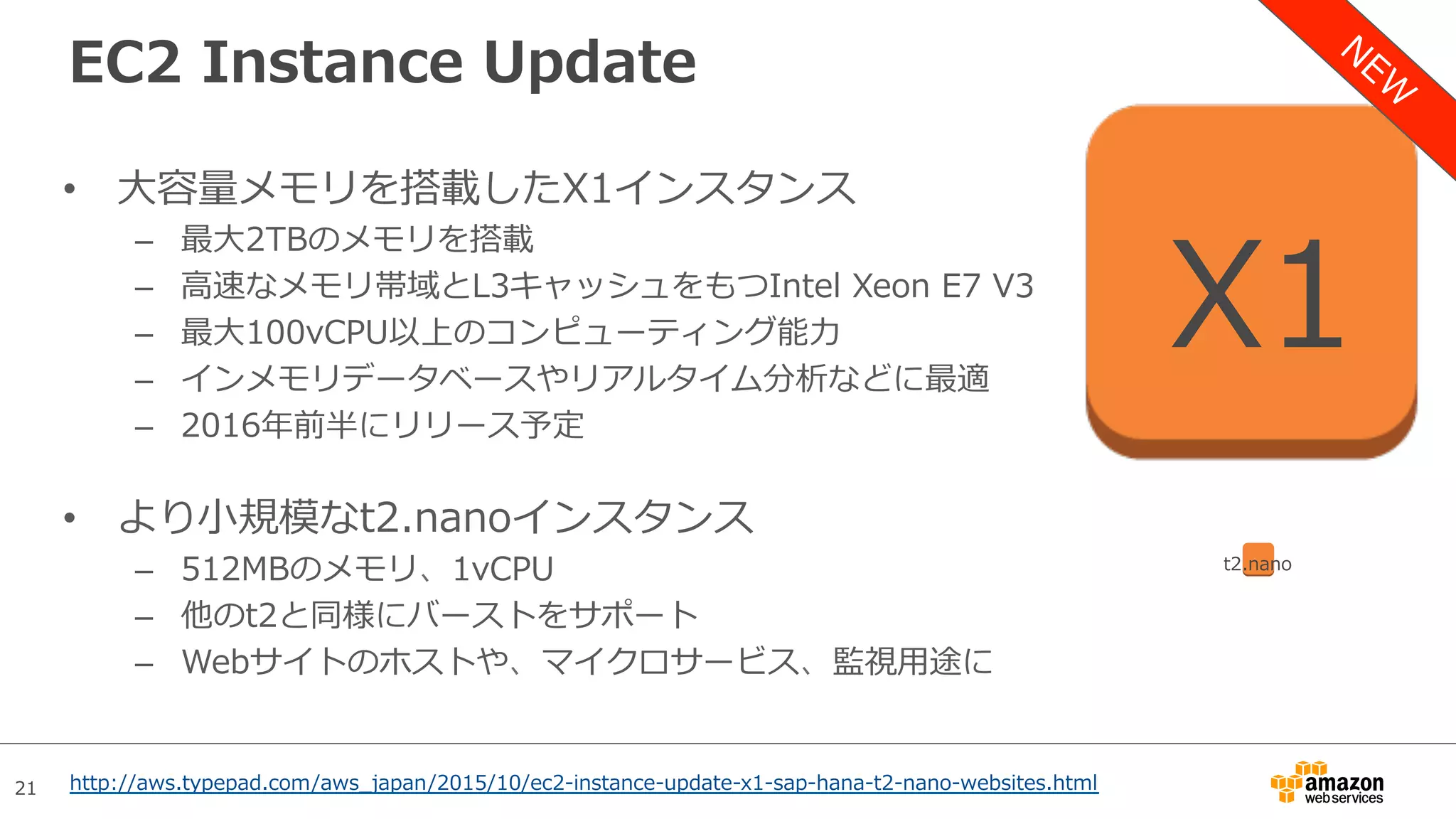 EC2 Instance Update

NEW

• 大容量メモリを搭載したX1インスタンス
– 最大2TBのメモリを搭載
– 高速なメモリ帯域とL3キャッシュをもつIntel Xeon E7 V3
– 最大100vCPU以上のコンピューティング能力
– インメモリデータベースやリアルタイム分析などに最適
– 2016年前半にリリース予定

X1

• より小規模なt2.nanoインスタンス
– 512MBのメモリ、1vCPU
– 他のt2と同様にバーストをサポート
– Webサイトのホストや、マイクロサービス、監視用途に

t2.nano

21 http://aws.typepad.com/aws_japan/2015/10/ec2-instance-update-x1-sap-hana-t2-nano-websites.html

amazon web services